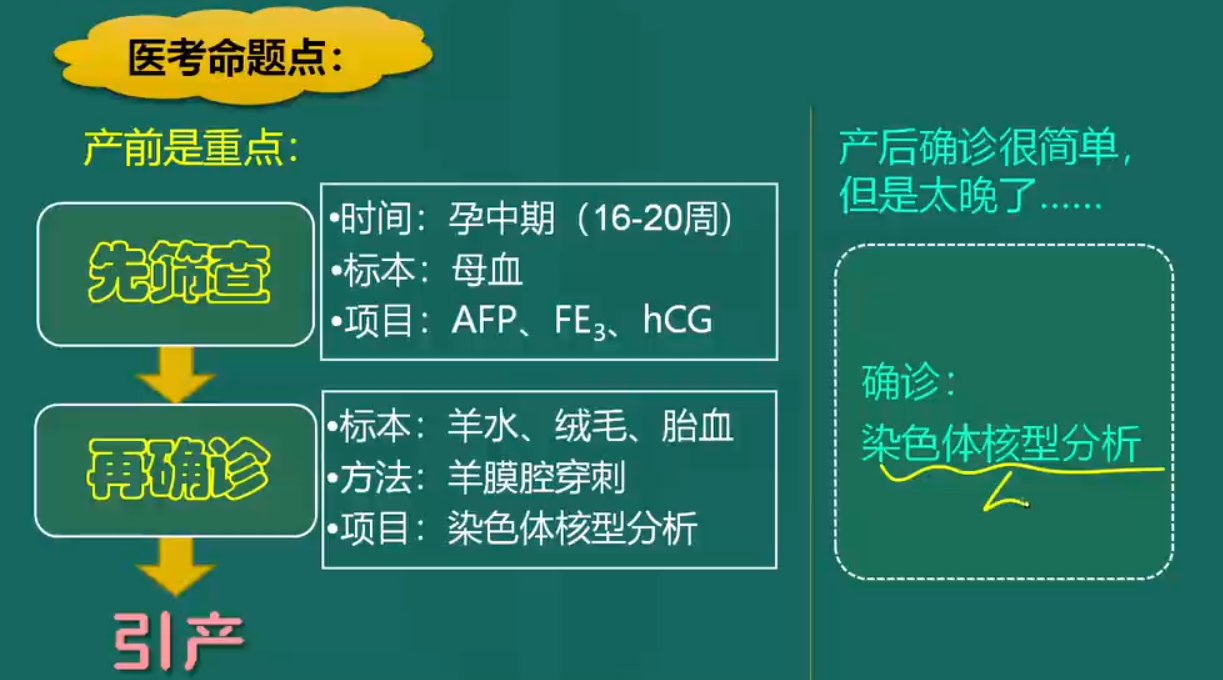 医考命题点：

产前是重点：

先筛查

•时间：孕中期（16-20周）
•标本：母血
•项目：AFP、$FE_3$、hCG

再确诊

•标本：羊水、绒毛、胎血
•方法：羊膜腔穿刺
•项目：染色体核型分析

引产

产后确诊很简单，但是太晚了……

确诊：
染色体核型分析